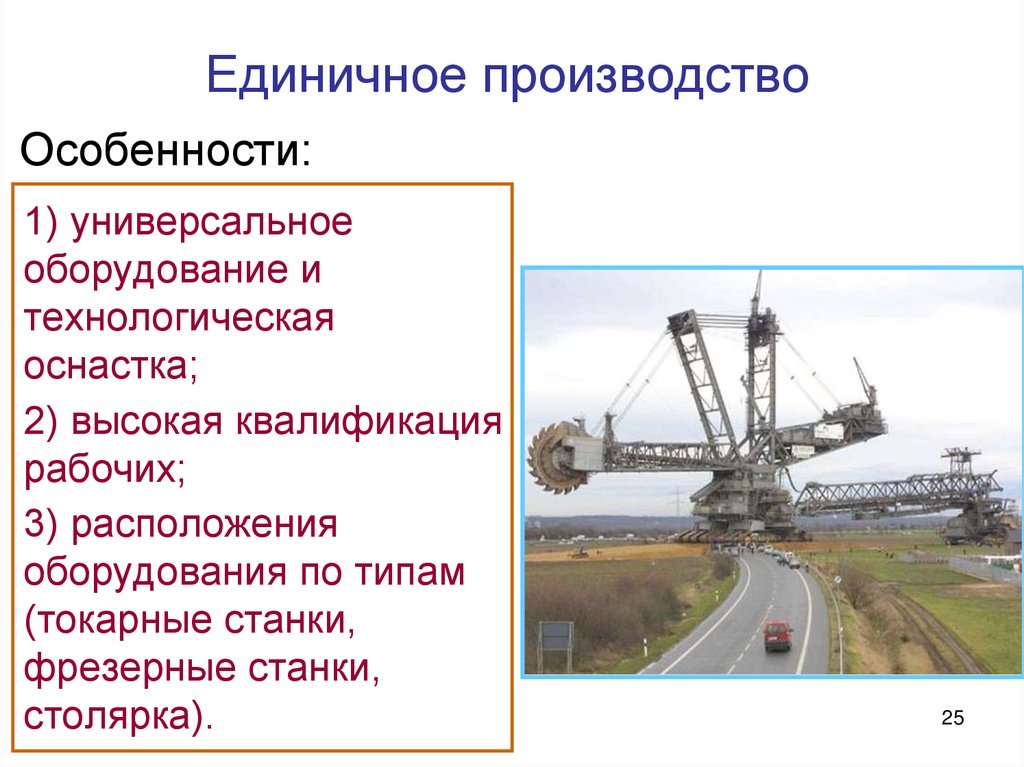 Единичное производство

Особенности:

1) универсальное оборудование и технологическая оснастка;

2) высокая квалификация рабочих;

3) расположения оборудования по типам (токарные станки, фрезерные станки, столярка).

25